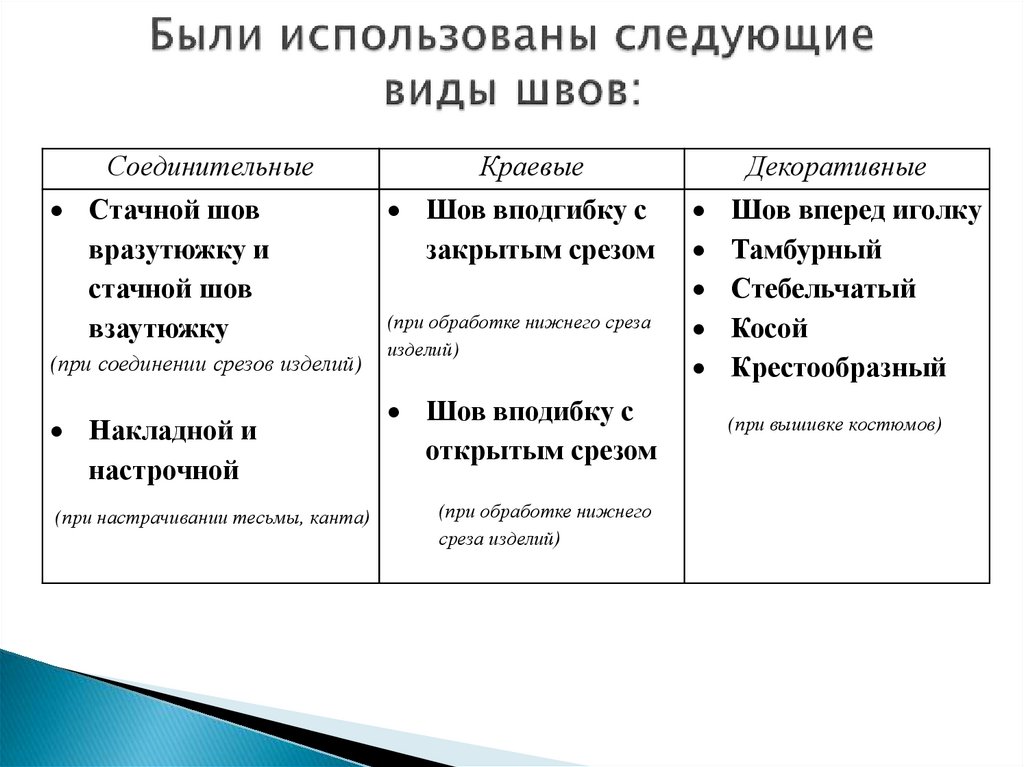 Были использованы следующие виды швов:

| Соединительные | Краевые | Декоративные |
|---|---|---|
| • Стачной шов вразутюжку и стачной шов взаутюжку (при соединении срезов изделий) • Накладной и настрочной (при настрачивании тесьмы, канта) | • Шов вподгибку с закрытым срезом (при обработке нижнего среза изделий) • Шов вподибку с открытым срезом (при обработке нижнего среза изделий) | • Шов вперед иголку • Тамбурный • Стебельчатый • Косой • Крестообразный (при вышивке костюмов) |